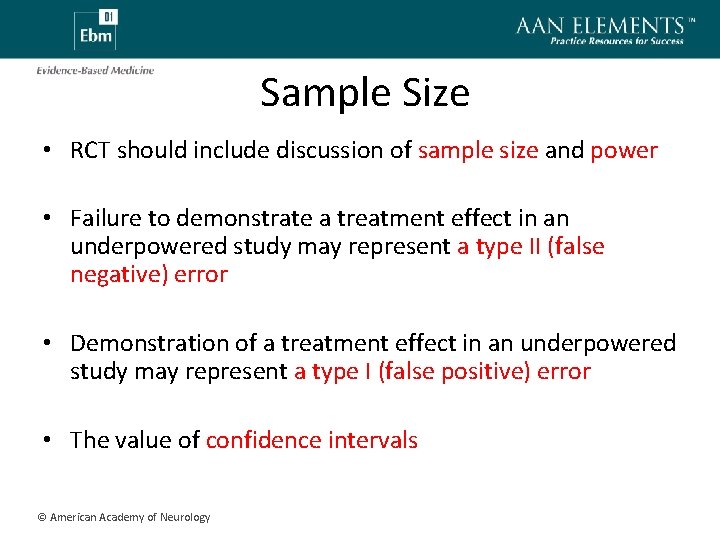 01
Ebm

AAN ELEMENTS™
Practice Resources for Success

Evidence-Based Medicine

Sample Size

• RCT should include discussion of sample size and power

• Failure to demonstrate a treatment effect in an underpowered study may represent a type II (false negative) error

• Demonstration of a treatment effect in an underpowered study may represent a type I (false positive) error

• The value of confidence intervals

© American Academy of Neurology